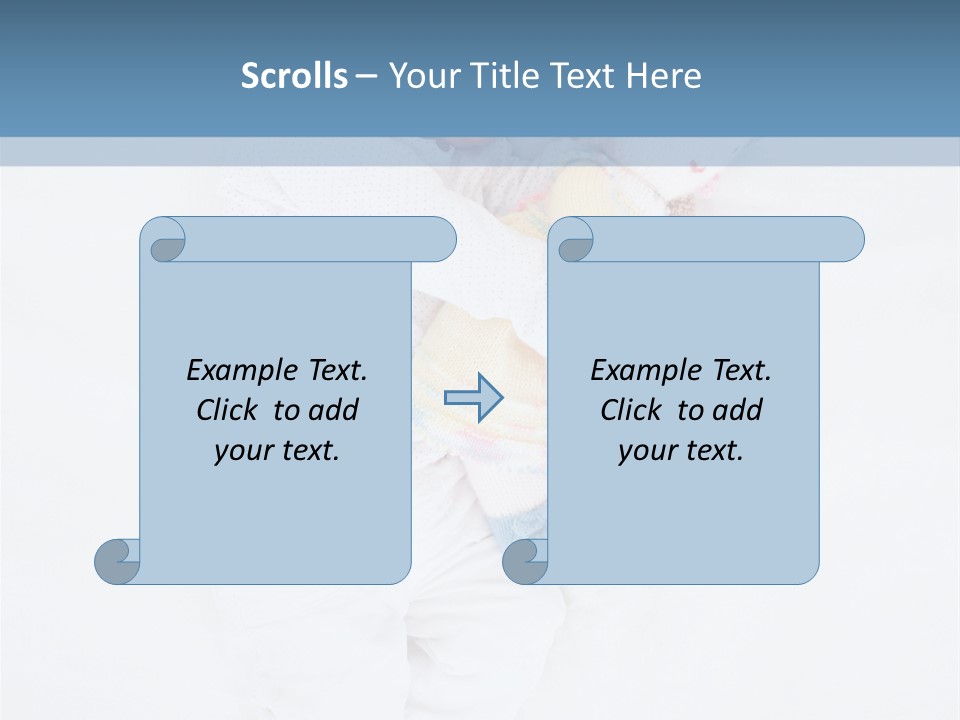 Scrolls – Your Title Text Here

Example Text. Click to add your text.

Example Text. Click to add your text.